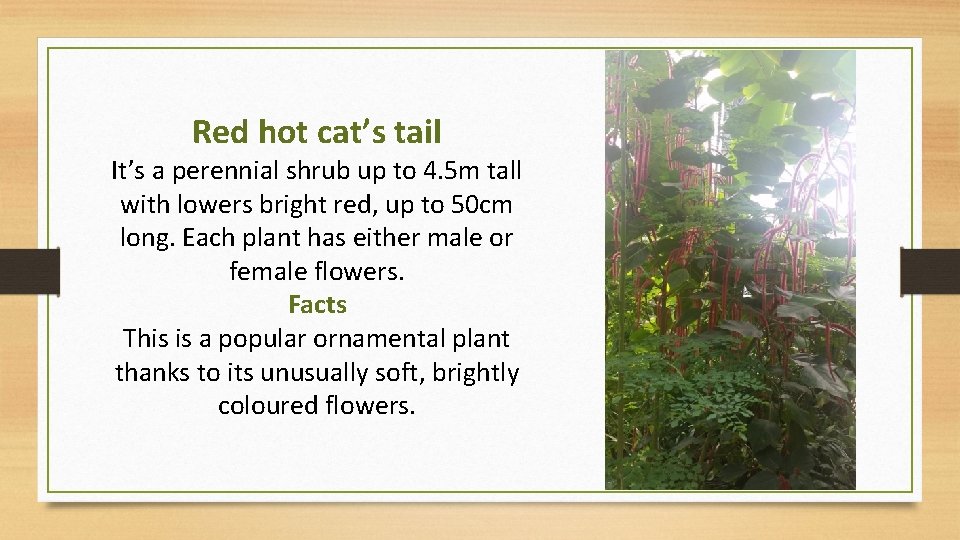 Red hot cat’s tail

It’s a perennial shrub up to 4.5m tall with lowers bright red, up to 50cm long. Each plant has either male or female flowers.

Facts

This is a popular ornamental plant thanks to its unusually soft, brightly coloured flowers.